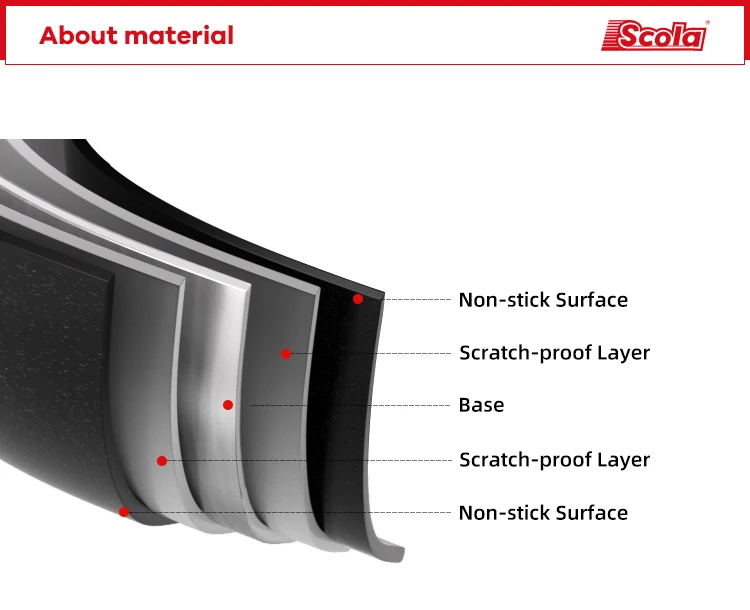 About material

Scola

Non-stick Surface

Scratch-proof Layer

Base

Scratch-proof Layer

Non-stick Surface